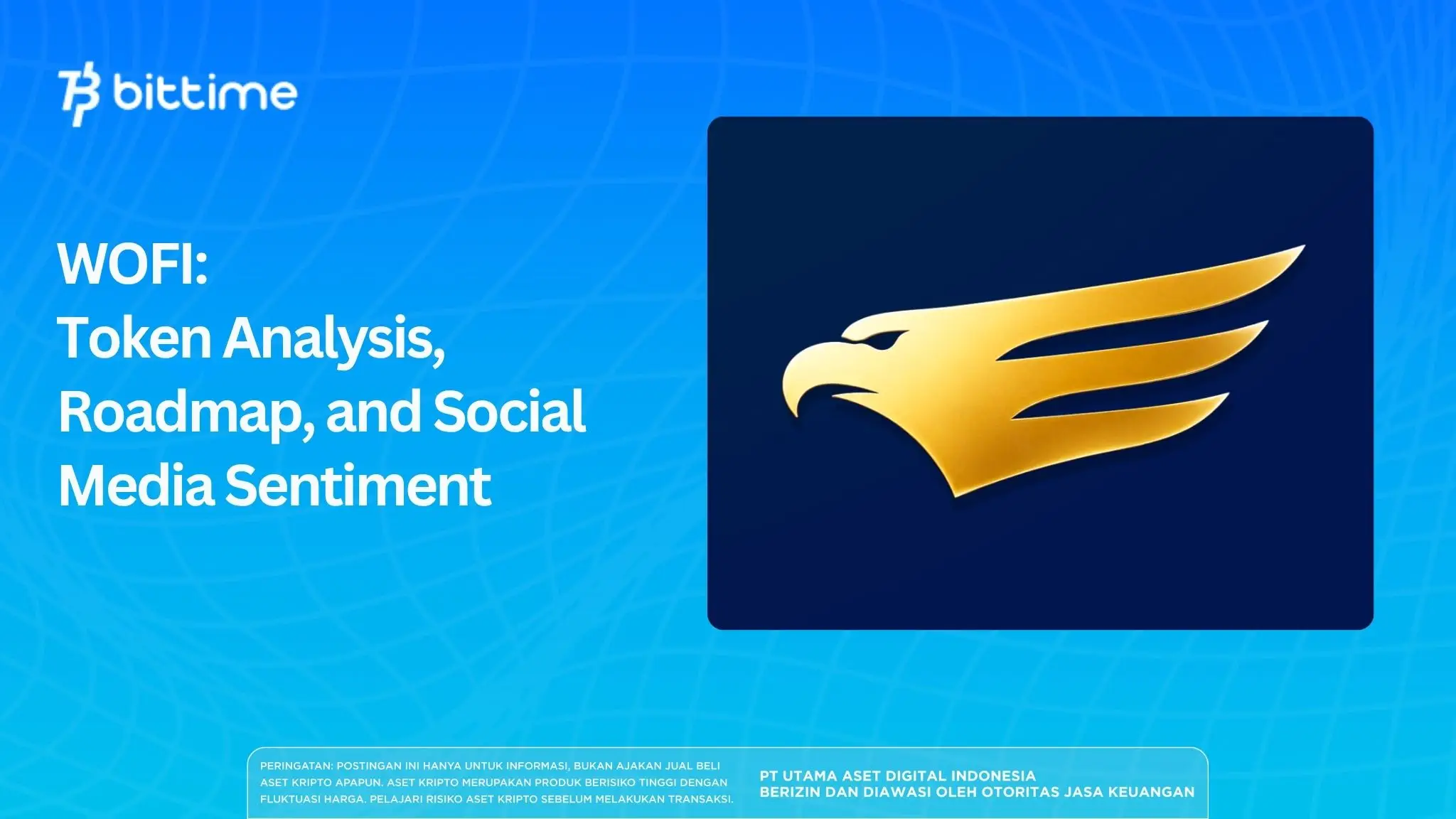 bittime

WOFI:
Token Analysis, Roadmap, and Social Media Sentiment

PERINGATAN: POSTINGAN INI HANYA UNTUK INFORMASI, BUKAN AJAKAN JUAL BELI ASET KRIPTO APAPUN. ASET KRIPTO MERUPAKAN PRODUK BERISIKO TINGGI DENGAN FLUKTUASI HARGA. PELAJARI RISIKO ASET KRIPTO SEBELUM MELAKUKAN TRANSAKSI.

PT UTAMA ASET DIGITAL INDONESIA
BERIZIN DAN DIAWASI OLEH OTORITAS JASA KEUANGAN